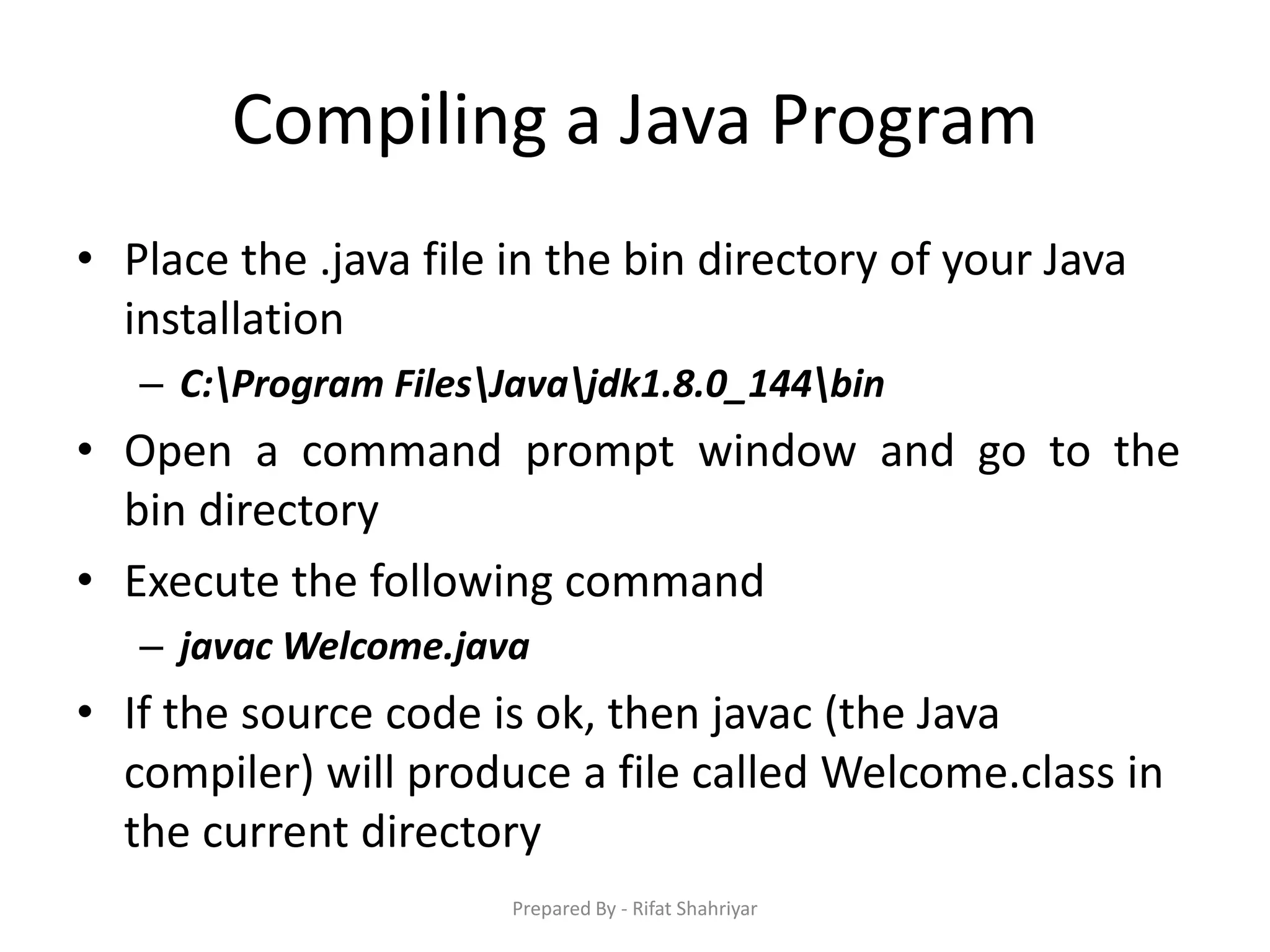 Compiling a Java Program

• Place the .java file in the bin directory of your Java installation
  – C:\Program Files\Java\jdk1.8.0_144\bin
• Open a command prompt window and go to the bin directory
• Execute the following command
  – javac Welcome.java
• If the source code is ok, then javac (the Java compiler) will produce a file called Welcome.class in the current directory

Prepared By - Rifat Shahriyar